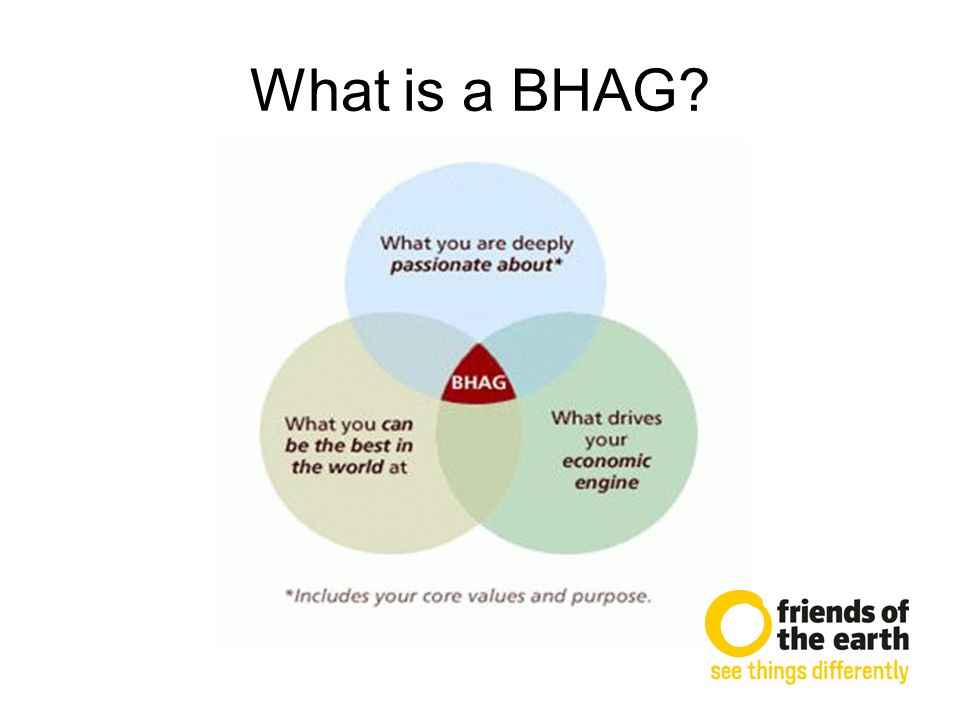 What is a BHAG?

What you are deeply passionate about*

BHAG

What you can be the best in the world at

What drives your economic engine

*Includes your core values and purpose.

friends of the earth
see things differently